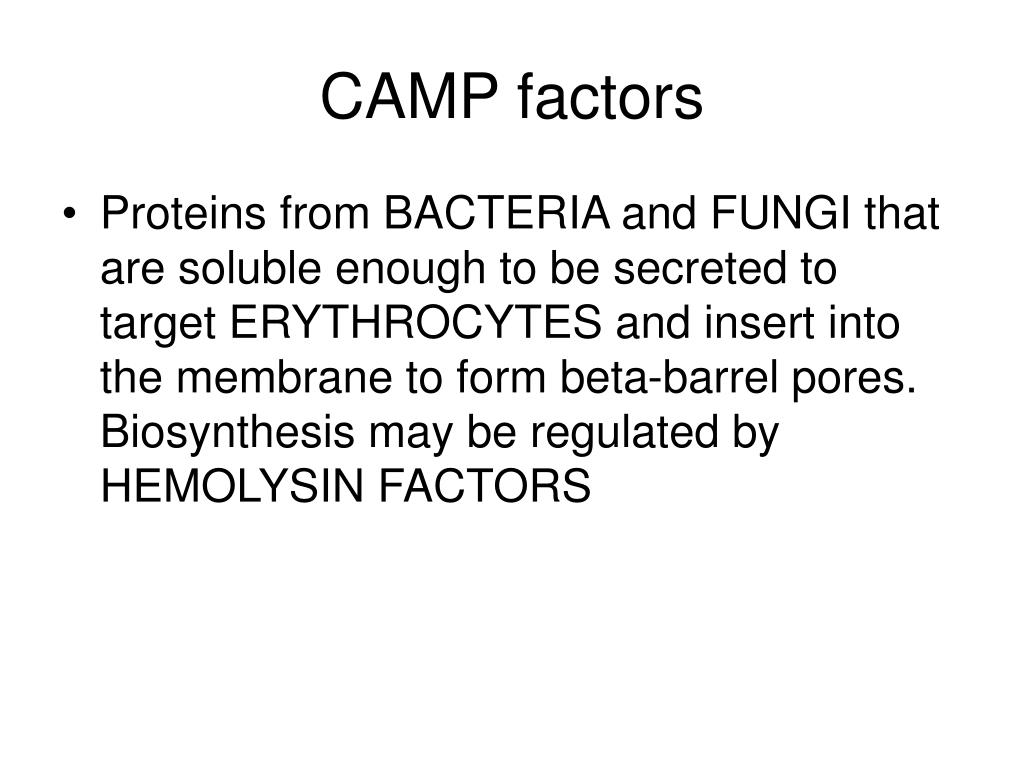 CAMP factors

• Proteins from BACTERIA and FUNGI that are soluble enough to be secreted to target ERYTHROCYTES and insert into the membrane to form beta-barrel pores. Biosynthesis may be regulated by HEMOLYSIN FACTORS